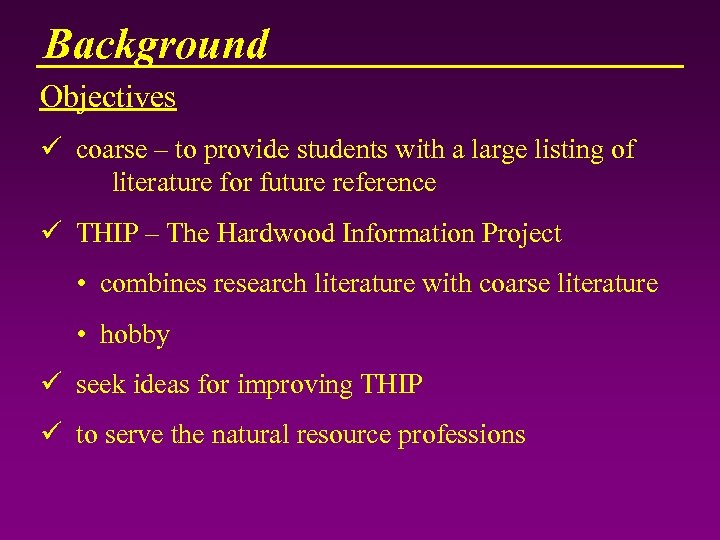 Background

Objectives

✓ coarse – to provide students with a large listing of literature for future reference

✓ THIP – The Hardwood Information Project

• combines research literature with coarse literature

• hobby

✓ seek ideas for improving THIP

✓ to serve the natural resource professions